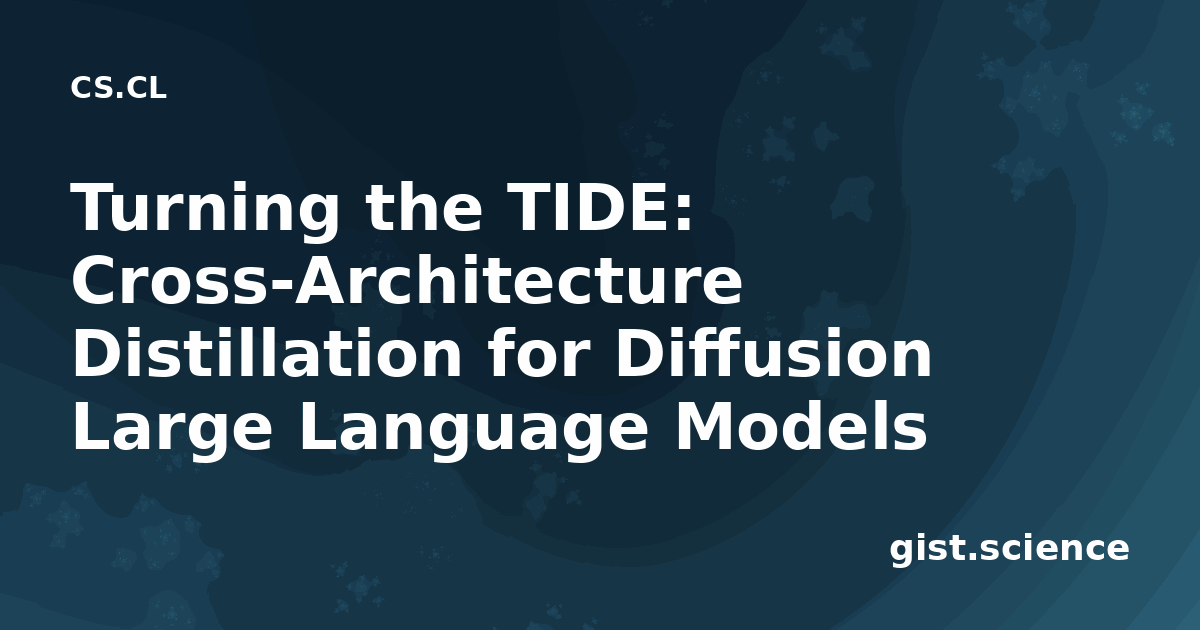 CS.CL

Turning the TIDE: Cross-Architecture Distillation for Diffusion Large Language Models

gist.science